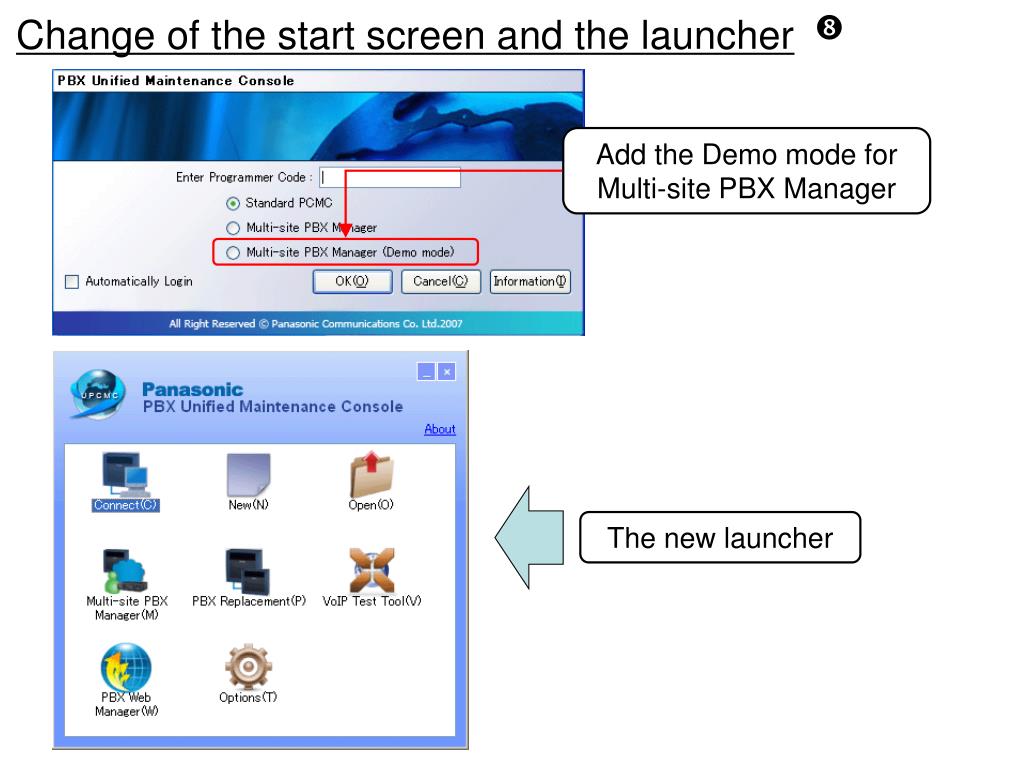 Change of the start screen and the launcher ❽

PBX Unified Maintenance Console

Enter Programmer Code :

Standard PCMC

Multi-site PBX Manager

Multi-site PBX Manager (Demo mode)

Automatically Login

OK(O)

Cancel(C)

Information(I)

All Right Reserved © Panasonic Communications Co. Ltd.2007

Add the Demo mode for Multi-site PBX Manager

UPCMC

Panasonic
PBX Unified Maintenance Console

About

Connect(C)

New(N)

Open(O)

Multi-site PBX Manager(M)

PBX Replacement(P)

VoIP Test Tool(V)

PBX Web Manager(W)

Options(T)

The new launcher